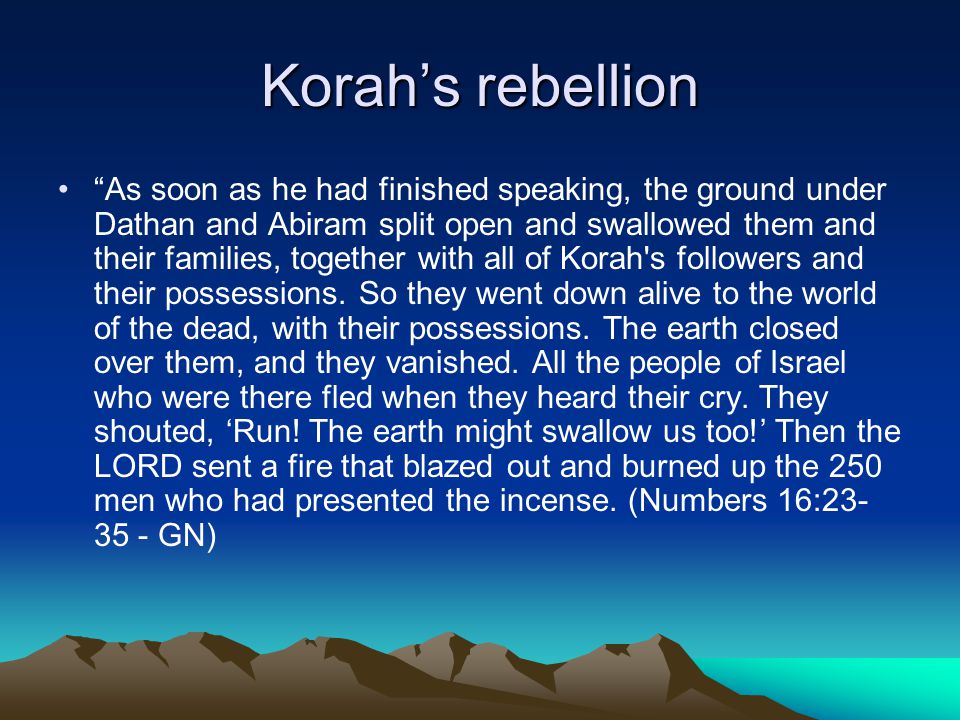 Korah’s rebellion

• “As soon as he had finished speaking, the ground under Dathan and Abiram split open and swallowed them and their families, together with all of Korah's followers and their possessions. So they went down alive to the world of the dead, with their possessions. The earth closed over them, and they vanished. All the people of Israel who were there fled when they heard their cry. They shouted, ‘Run! The earth might swallow us too!’ Then the LORD sent a fire that blazed out and burned up the 250 men who had presented the incense. (Numbers 16:23-35 - GN)